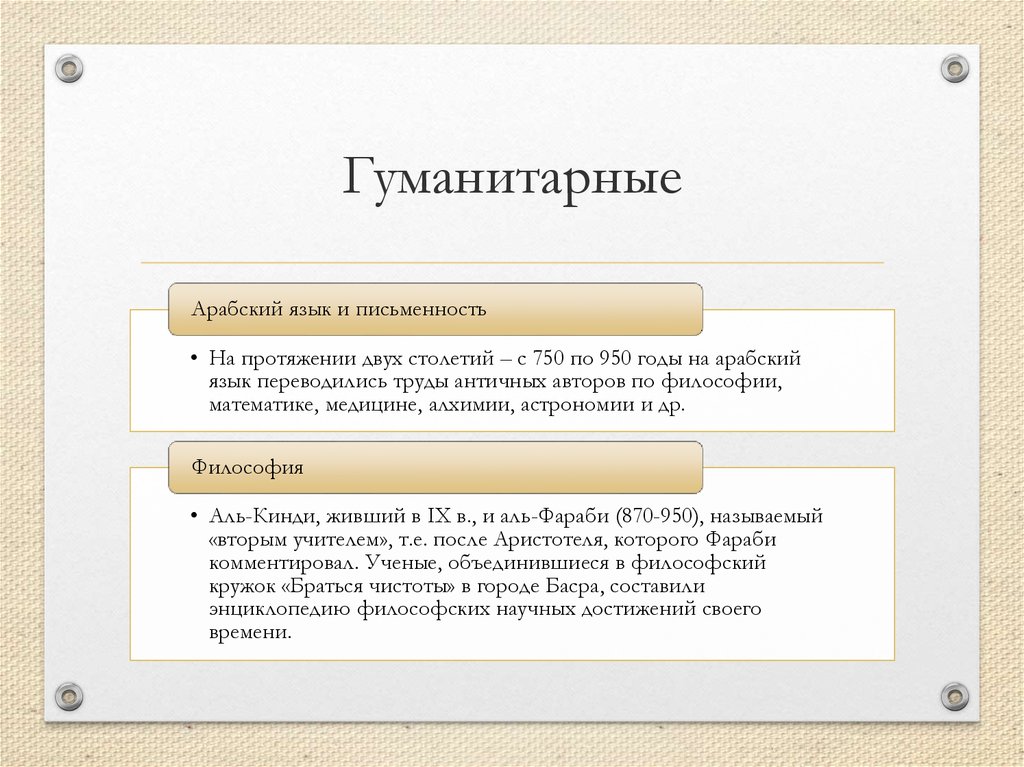 Гуманитарные

Арабский язык и письменность

• На протяжении двух столетий – с 750 по 950 годы на арабский язык переводились труды античных авторов по философии, математике, медицине, алхимии, астрономии и др.

Философия

• Аль-Кинди, живший в IX в., и аль-Фараби (870-950), называемый «вторым учителем», т.е. после Аристотеля, которого Фараби комментировал. Ученые, объединившиеся в философский кружок «Браться чистоты» в городе Басра, составили энциклопедию философских научных достижений своего времени.